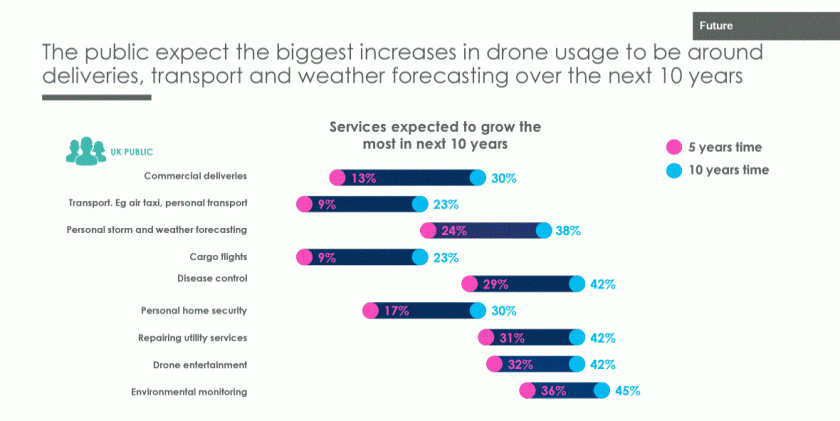 Future

The public expect the biggest increases in drone usage to be around deliveries, transport and weather forecasting over the next 10 years

UK PUBLIC

Services expected to grow the most in next 10 years

5 years time
10 years time

Commercial deliveries 13% 30%
Transport. Eg air taxi, personal transport 9% 23%
Personal storm and weather forecasting 24% 38%
Cargo flights 9% 23%
Disease control 29% 42%
Personal home security 17% 30%
Repairing utility services 31% 42%
Drone entertainment 32% 42%
Environmental monitoring 36% 45%